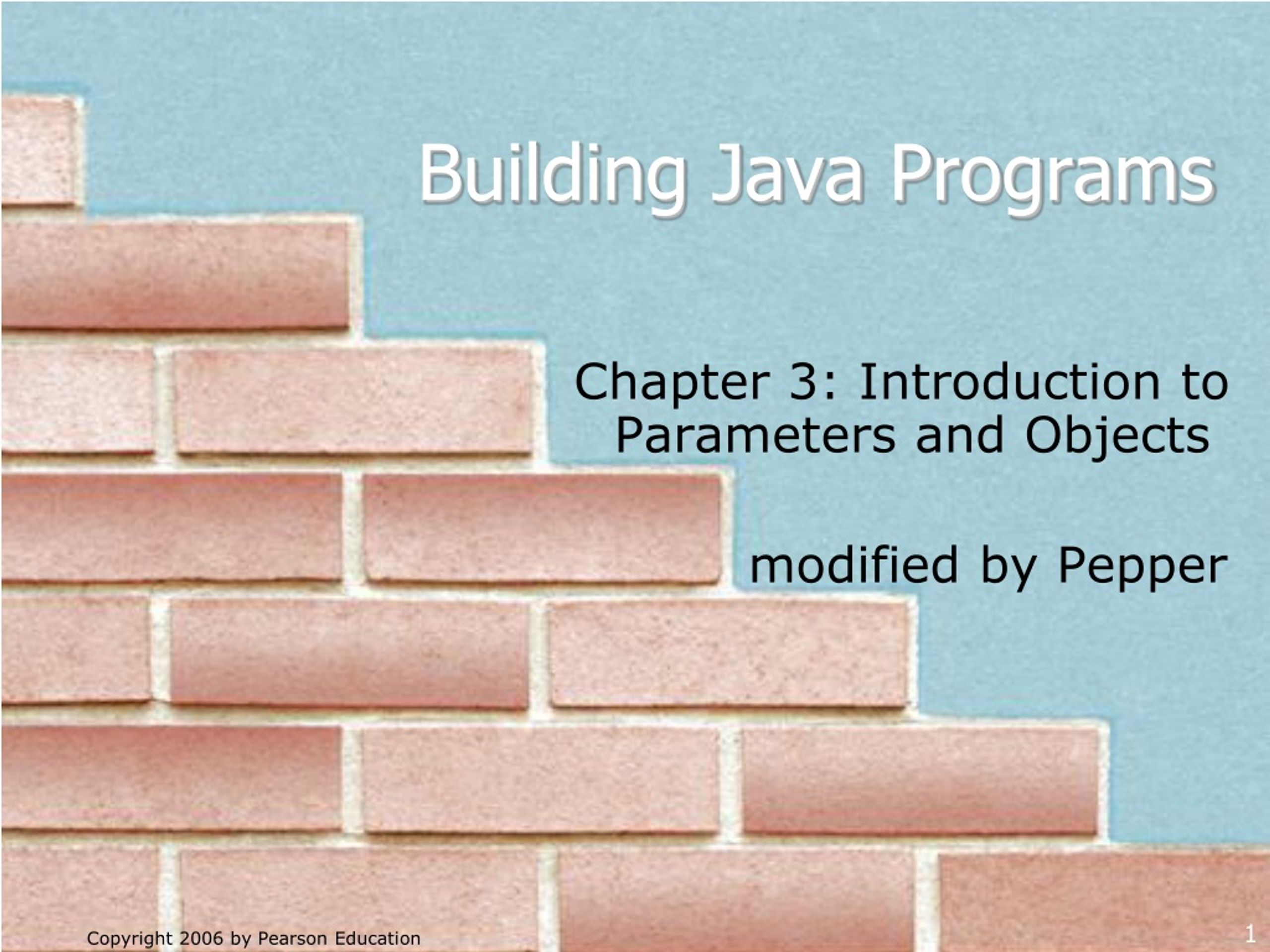 Building Java Programs

Chapter 3: Introduction to Parameters and Objects

modified by Pepper

Copyright 2006 by Pearson Education

1